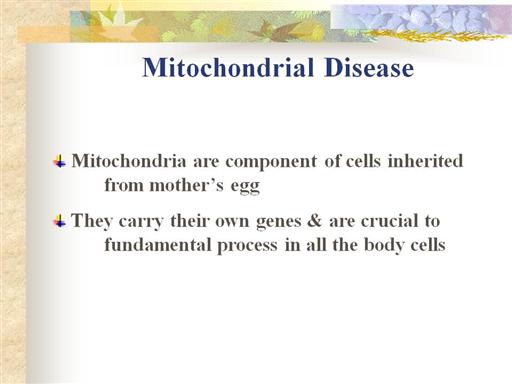 Mitochondrial Disease

Mitochondria are component of cells inherited from mother’s egg

They carry their own genes & are crucial to fundamental process in all the body cells